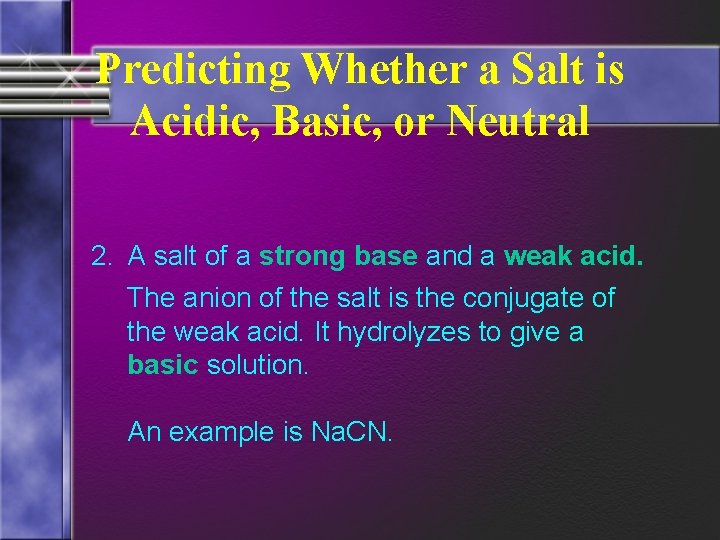 Predicting Whether a Salt is Acidic, Basic, or Neutral

2. A salt of a strong base and a weak acid.

The anion of the salt is the conjugate of the weak acid. It hydrolyzes to give a basic solution.

An example is NaCN.